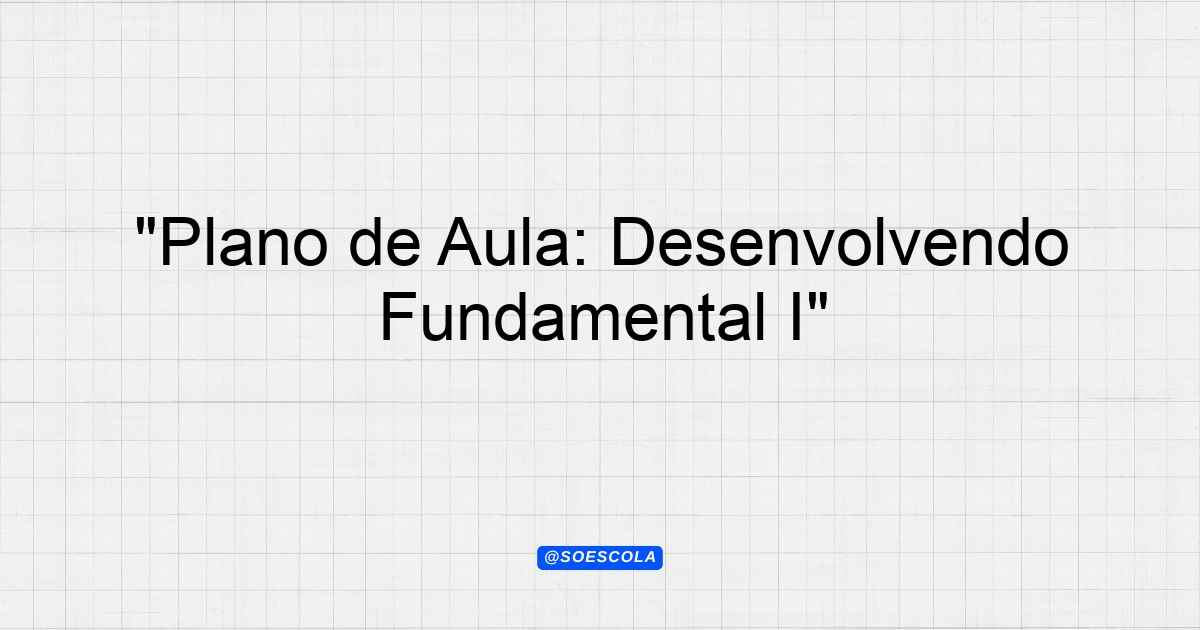 "Plano de Aula: Desenvolvendo Fundamental I"

@SOESCOLA